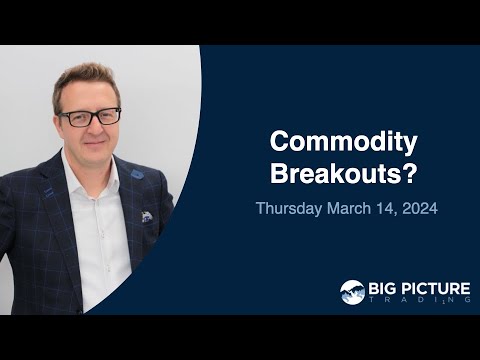 Commodity Breakouts?

Thursday March 14, 2024

BIG PICTURE
TRADING